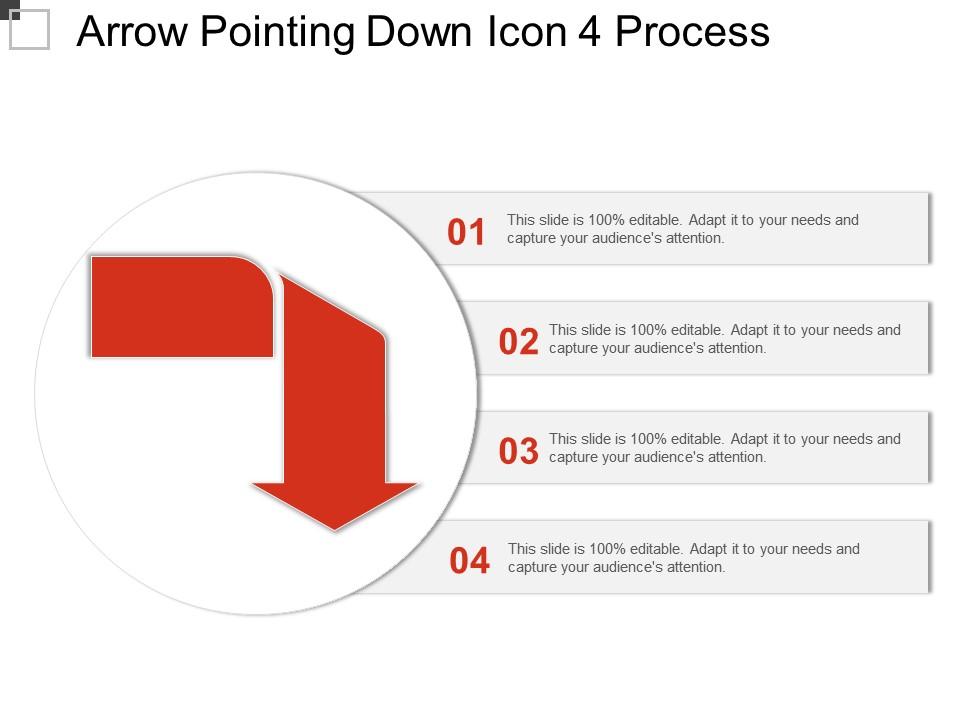 Arrow Pointing Down Icon 4 Process

01 This slide is 100% editable. Adapt it to your needs and capture your audience's attention.

02 This slide is 100% editable. Adapt it to your needs and capture your audience's attention.

03 This slide is 100% editable. Adapt it to your needs and capture your audience's attention.

04 This slide is 100% editable. Adapt it to your needs and capture your audience's attention.